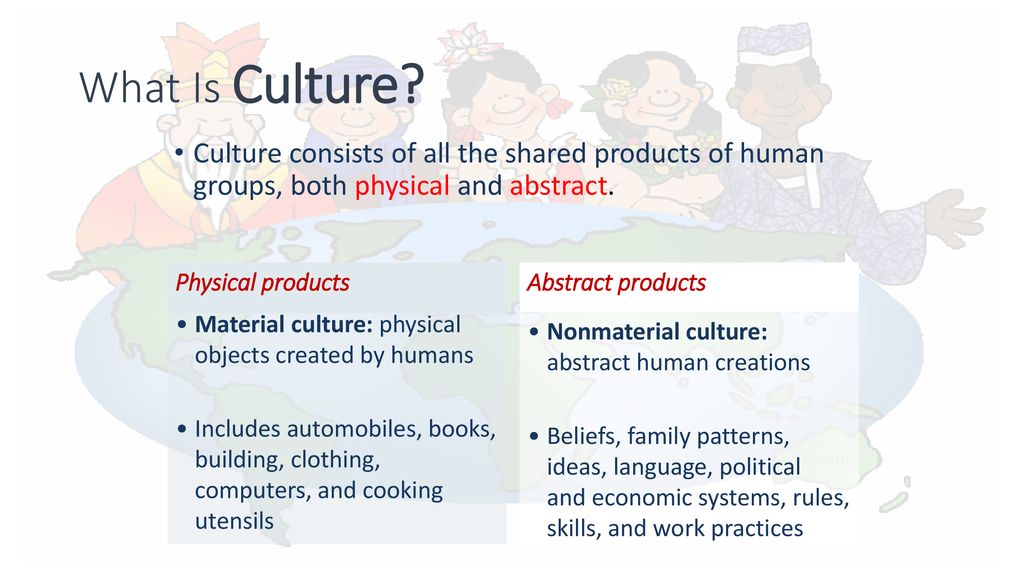 What Is Culture?

• Culture consists of all the shared products of human groups, both physical and abstract.

Physical products

• Material culture: physical objects created by humans

• Includes automobiles, books, building, clothing, computers, and cooking utensils

Abstract products

• Nonmaterial culture: abstract human creations

• Beliefs, family patterns, ideas, language, political and economic systems, rules, skills, and work practices